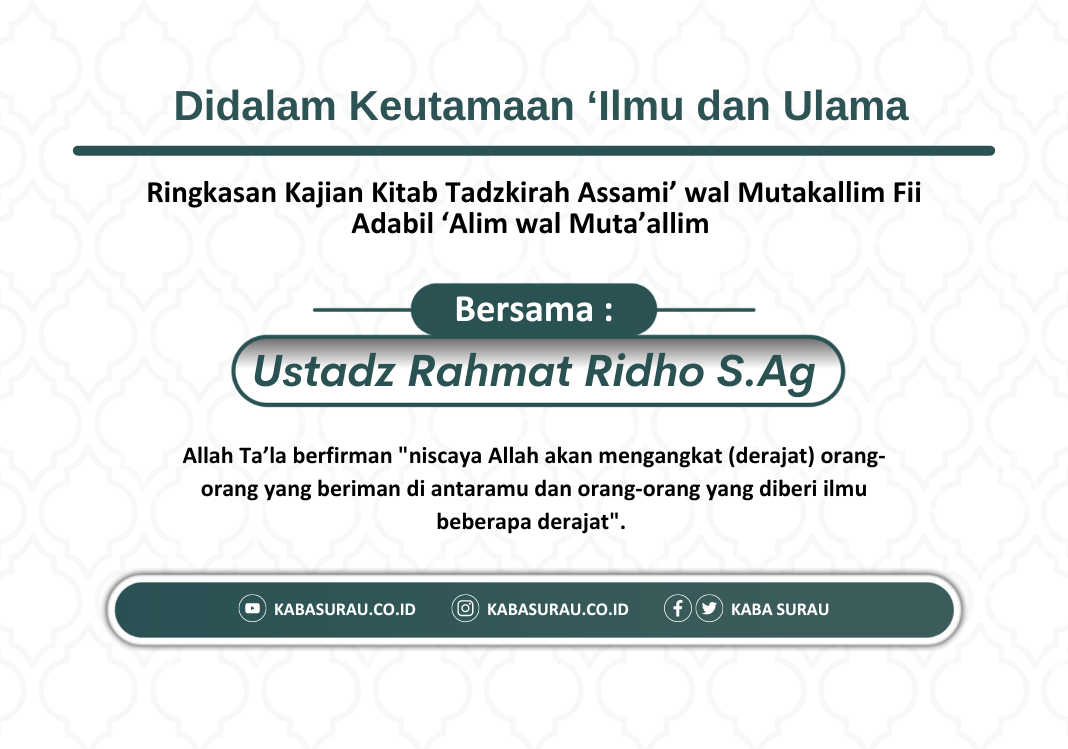 Didalam Keutamaan ‘Ilmu dan Ulama

Ringkasan Kajian Kitab Tadzkirah Assami’ wal Mutakallim Fii Adabil ‘Alim wal Muta’allim

Bersama :

Ustadz Rahmat Ridho S.Ag

Allah Ta’la berfirman "niscaya Allah akan mengangkat (derajat) orang-orang yang beriman di antaramu dan orang-orang yang diberi ilmu beberapa derajat".

KABASURAU.CO.ID KABASURAU.CO.ID KABA SURAU